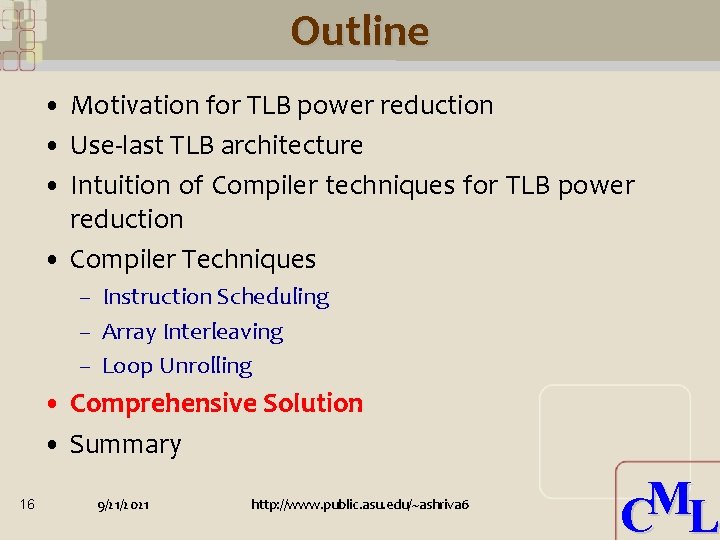 Outline

• Motivation for TLB power reduction
• Use-last TLB architecture
• Intuition of Compiler techniques for TLB power reduction
• Compiler Techniques
– Instruction Scheduling
– Array Interleaving
– Loop Unrolling
• Comprehensive Solution
• Summary

16 9/21/2021 http://www.public.asu.edu/~ashriva6

CML